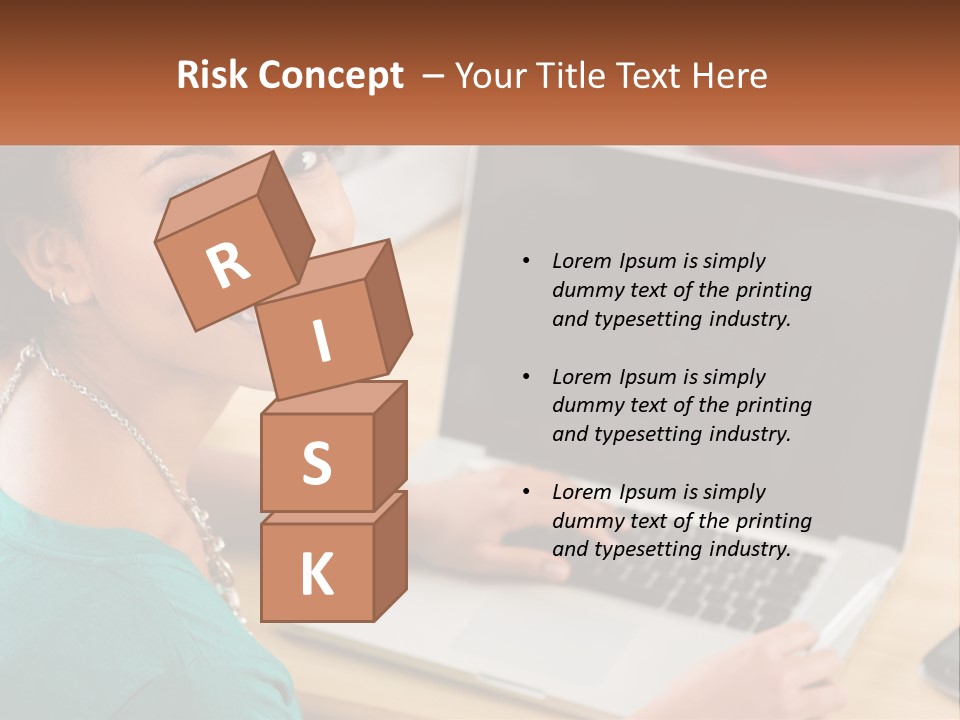 Risk Concept – Your Title Text Here

R

I

S

K

• Lorem Ipsum is simply dummy text of the printing and typesetting industry.

• Lorem Ipsum is simply dummy text of the printing and typesetting industry.

• Lorem Ipsum is simply dummy text of the printing and typesetting industry.